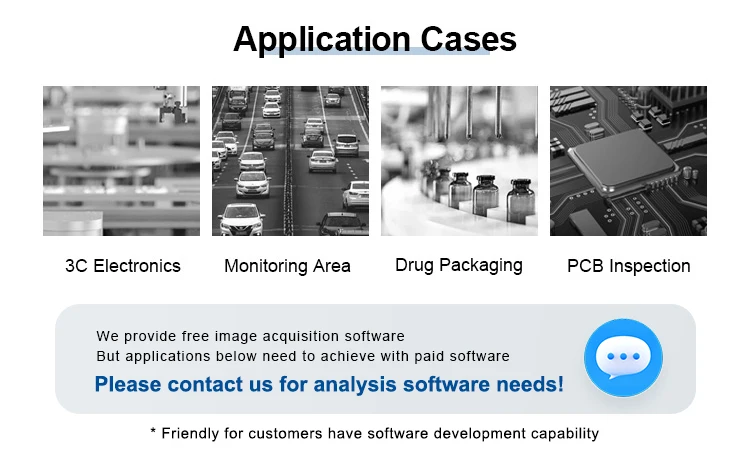 Application Cases

3C Electronics

Monitoring Area

Drug Packaging

PCB Inspection

We provide free image acquisition software
But applications below need to achieve with paid software
Please contact us for analysis software needs!

* Friendly for customers have software development capability